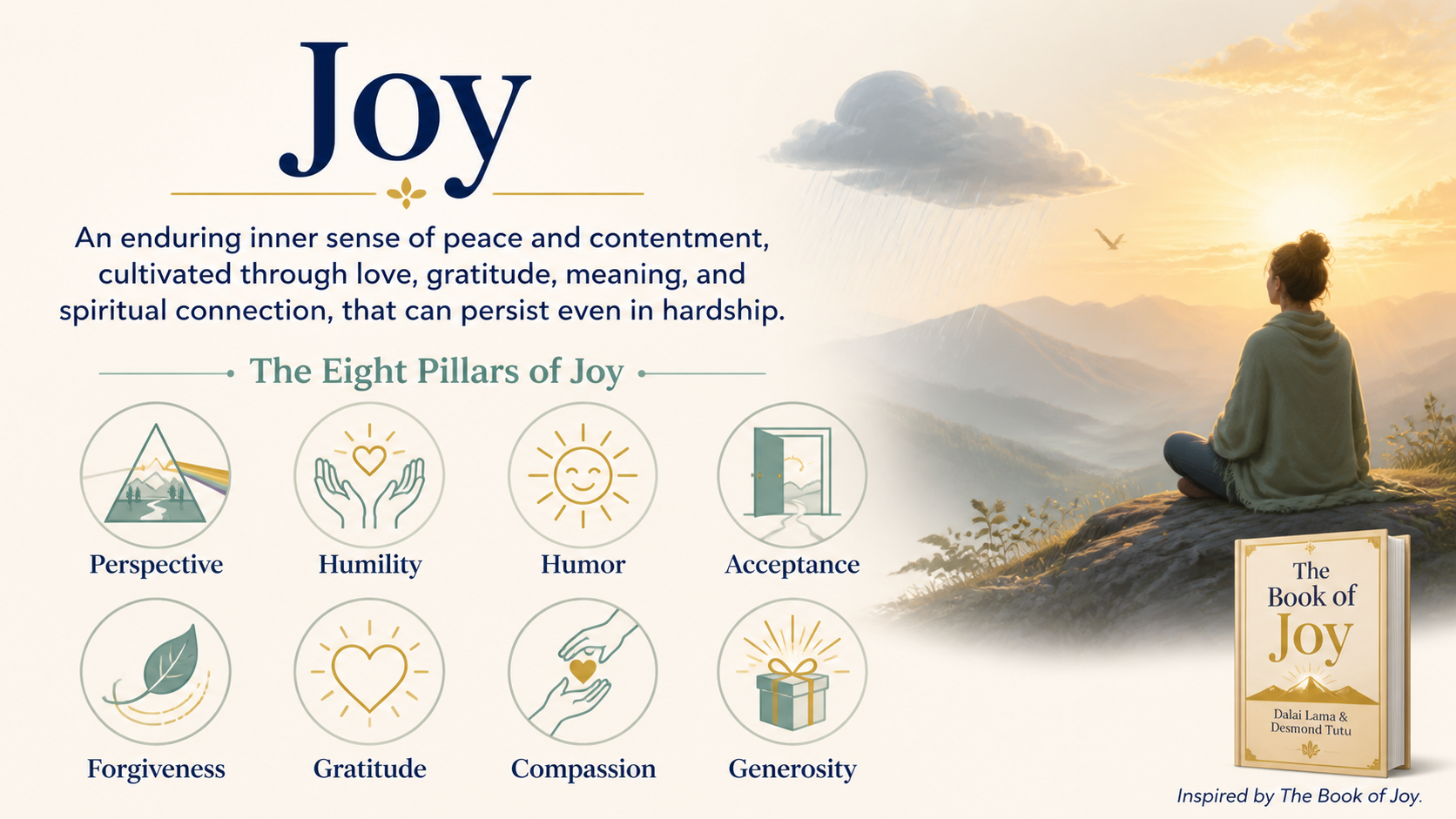 Joy

An enduring inner sense of peace and contentment, cultivated through love, gratitude, meaning, and spiritual connection, that can persist even in hardship.

The Eight Pillars of Joy

Perspective

Humility

Humor

Acceptance

Forgiveness

Gratitude

Compassion

Generosity

The Book of Joy

Dalai Lama & Desmond Tutu

Inspired by The Book of Joy.